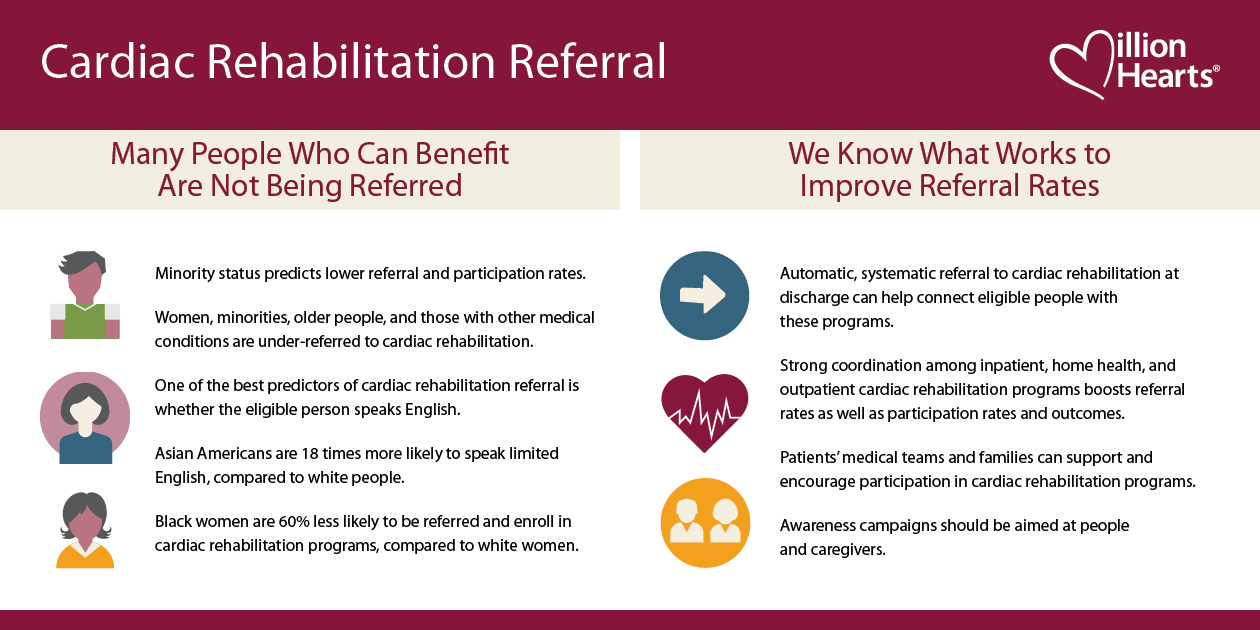 Cardiac Rehabilitation Referral

Million Hearts®

Many People Who Can Benefit Are Not Being Referred

Minority status predicts lower referral and participation rates.

Women, minorities, older people, and those with other medical conditions are under-referred to cardiac rehabilitation.

One of the best predictors of cardiac rehabilitation referral is whether the eligible person speaks English.

Asian Americans are 18 times more likely to speak limited English, compared to white people.

Black women are 60% less likely to be referred and enroll in cardiac rehabilitation programs, compared to white women.

We Know What Works to Improve Referral Rates

Automatic, systematic referral to cardiac rehabilitation at discharge can help connect eligible people with these programs.

Strong coordination among inpatient, home health, and outpatient cardiac rehabilitation programs boosts referral rates as well as participation rates and outcomes.

Patients' medical teams and families can support and encourage participation in cardiac rehabilitation programs.

Awareness campaigns should be aimed at people and caregivers.